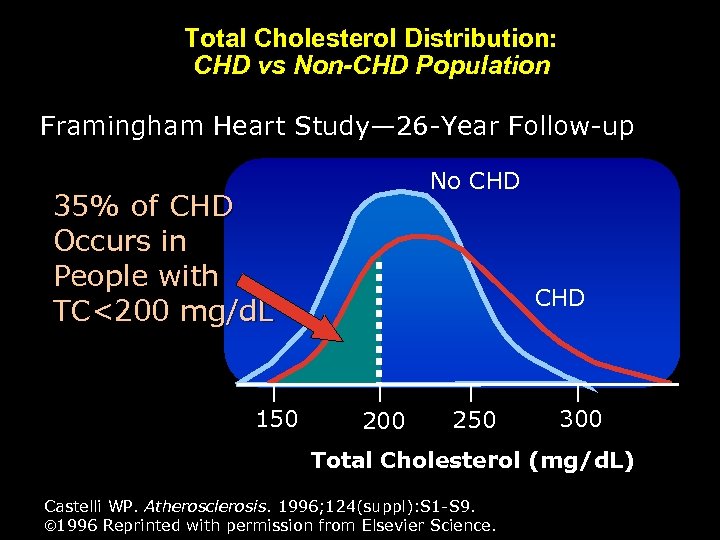 Total Cholesterol Distribution:
CHD vs Non-CHD Population

Framingham Heart Study—26-Year Follow-up

35% of CHD Occurs in People with TC<200 mg/dL

No CHD

CHD

150
200
250
300

Total Cholesterol (mg/dL)

Castelli WP. Atherosclerosis. 1996;124(suppl):S1-S9.
©1996 Reprinted with permission from Elsevier Science.